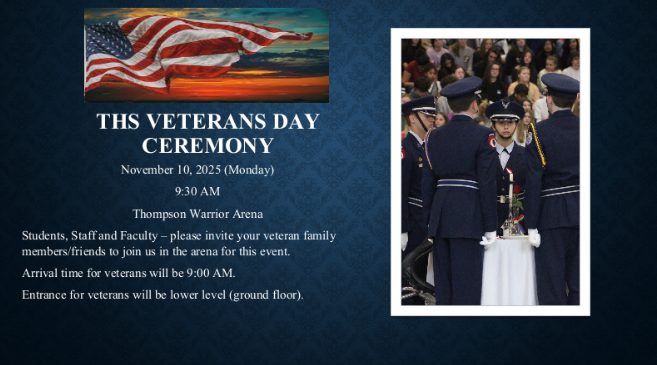 THS VETERANS DAY CEREMONY

November 10, 2025 (Monday)

9:30 AM

Thompson Warrior Arena

Students, Staff and Faculty – please invite your veteran family members/friends to join us in the arena for this event.

Arrival time for veterans will be 9:00 AM.

Entrance for veterans will be lower level (ground floor).